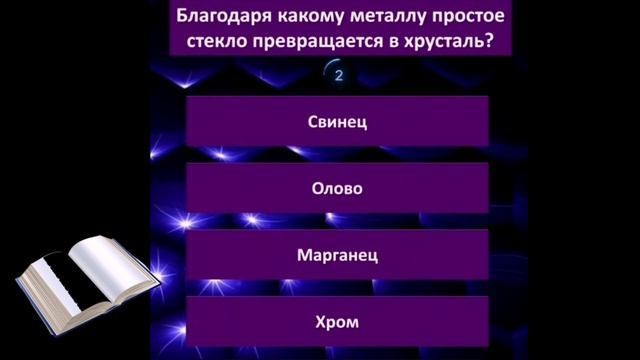 Благодаря какому металлу простое стекло превращается в хрусталь?

2

Свинец

Олово

Марганец

Хром